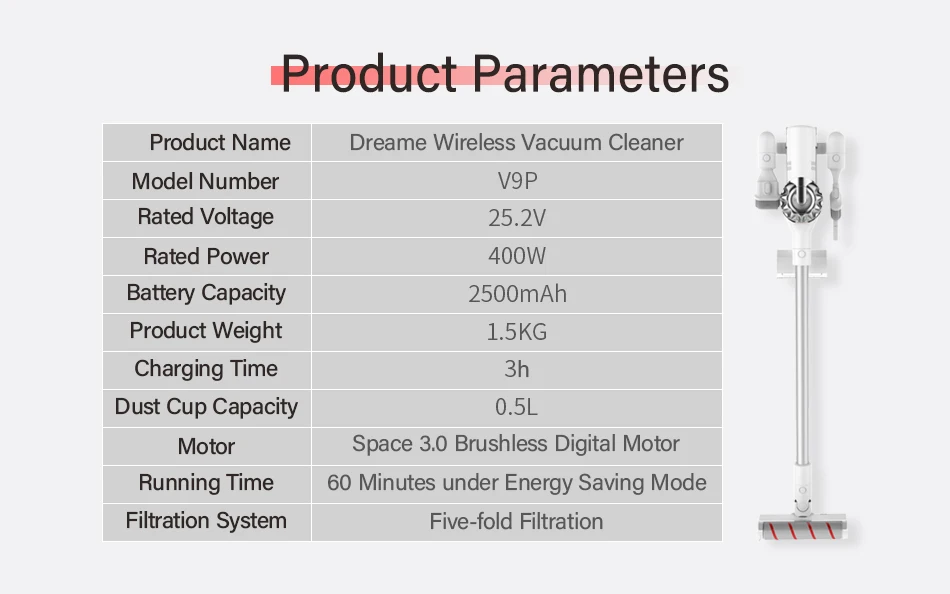 Product Parameters

| Product Name | Dreame Wireless Vacuum Cleaner |
|---|---|
| Model Number | V9P |
| Rated Voltage | 25.2V |
| Rated Power | 400W |
| Battery Capacity | 2500mAh |
| Product Weight | 1.5KG |
| Charging Time | 3h |
| Dust Cup Capacity | 0.5L |
| Motor | Space 3.0 Brushless Digital Motor |
| Running Time | 60 Minutes under Energy Saving Mode |
| Filtration System | Five-fold Filtration |